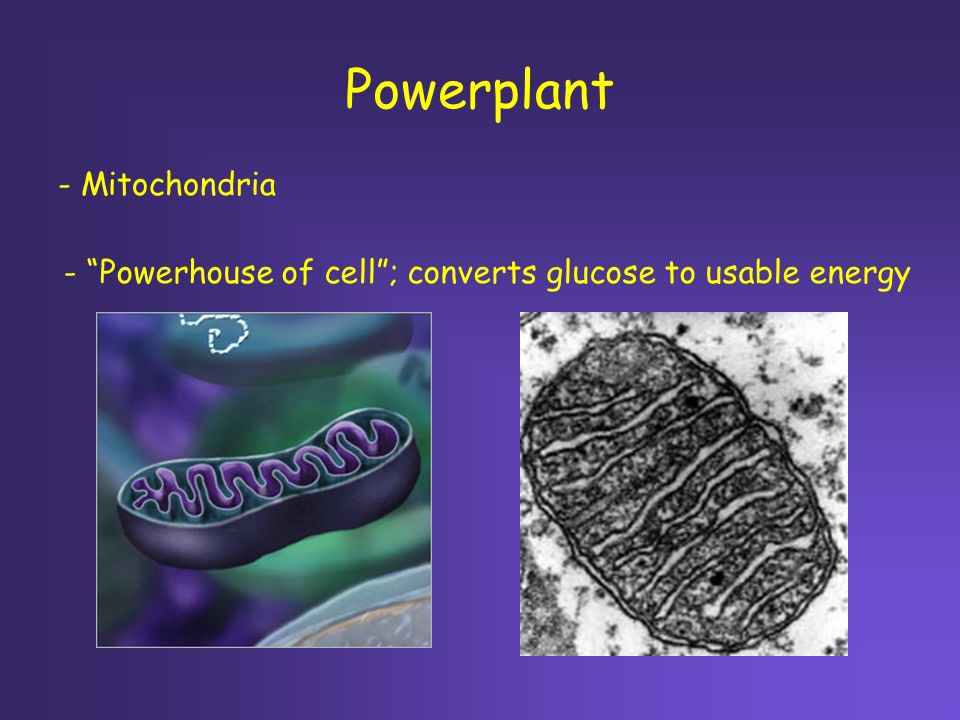 Powerplant

- Mitochondria

- “Powerhouse of cell”; converts glucose to usable energy